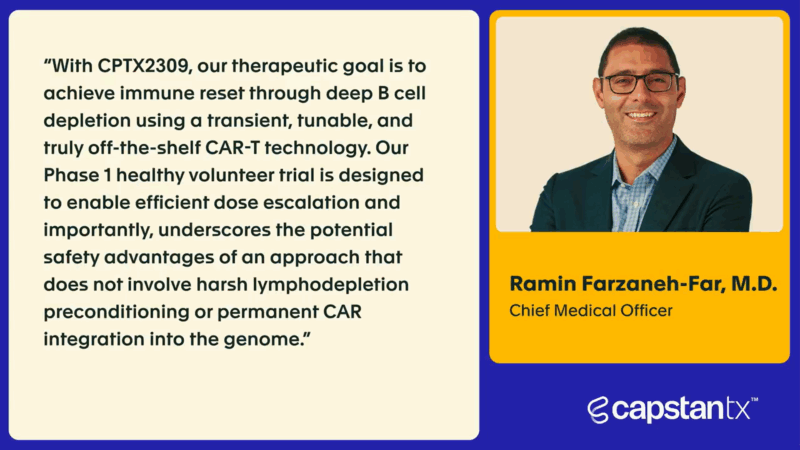 “With CPTX2309, our therapeutic goal is to achieve immune reset through deep B cell depletion using a transient, tunable, and truly off-the-shelf CAR-T technology. Our Phase 1 healthy volunteer trial is designed to enable efficient dose escalation and importantly, underscores the potential safety advantages of an approach that does not involve harsh lymphodepletion preconditioning or permanent CAR integration into the genome.”

Ramin Farzaneh-Far, M.D.
Chief Medical Officer

capstantx™